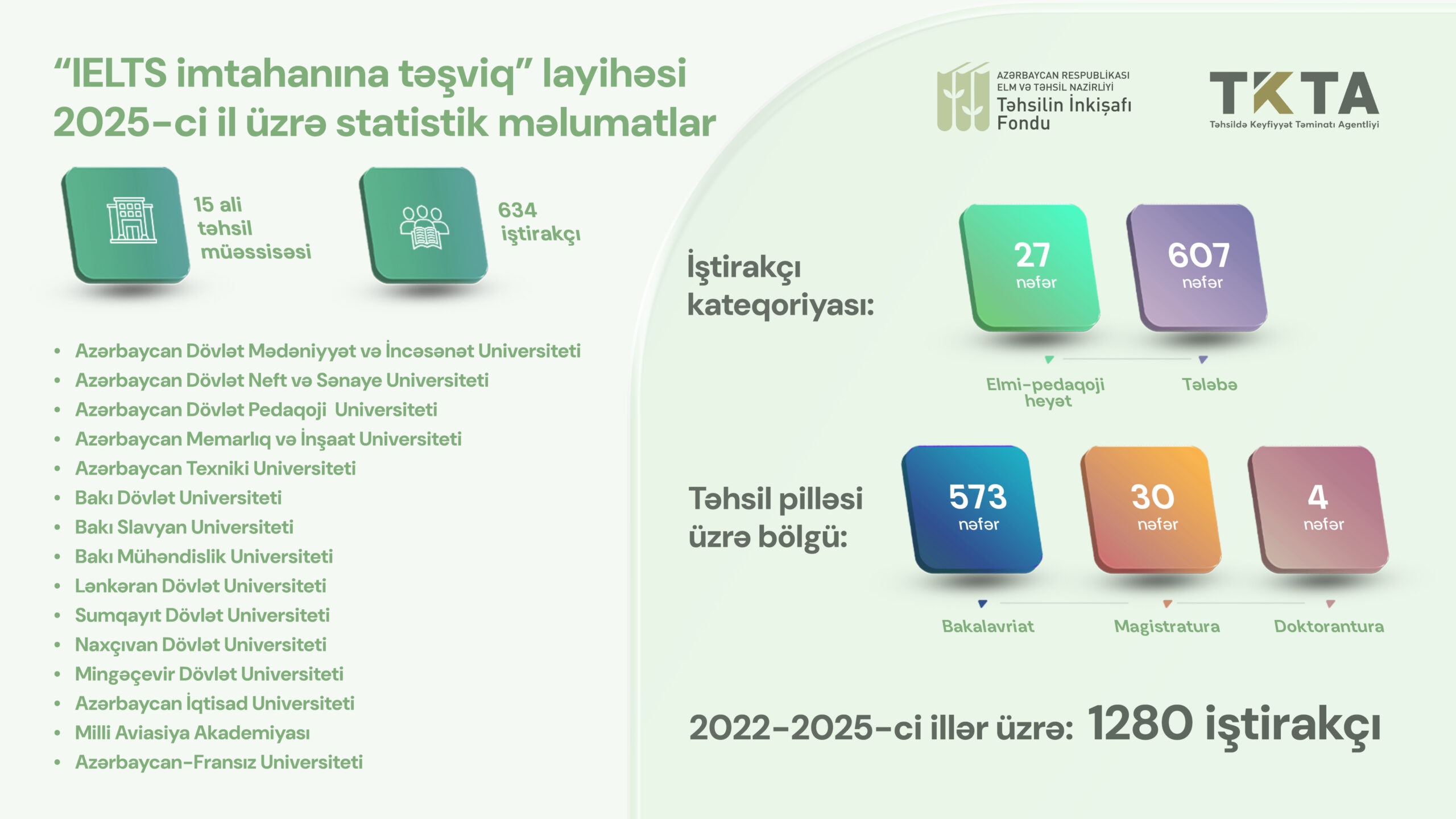 "IELTS imtahanına təşviq" layihəsi 2025-ci il üzrə statistik məlumatlar

AZƏRBAYCAN RESPUBLİKASI ELM VƏ TƏHSİL NAZİRLİYİ
Təhsilin İnkişafı Fondu

TKTA
Təhsildə Keyfiyyət Təminatı Agentliyi

15 ali təhsil müəssisəsi

634 iştirakçı

- Azərbaycan Dövlət Mədəniyyət və İncəsənət Universiteti
- Azərbaycan Dövlət Neft və Sənaye Universiteti
- Azərbaycan Dövlət Pedaqoji Universiteti
- Azərbaycan Memarlıq və İnşaat Universiteti
- Azərbaycan Texniki Universiteti
- Bakı Dövlət Universiteti
- Bakı Slavyan Universiteti
- Bakı Mühəndislik Universiteti
- Lənkəran Dövlət Universiteti
- Sumqayıt Dövlət Universiteti
- Naxçıvan Dövlət Universiteti
- Mingəçevir Dövlət Universiteti
- Azərbaycan İqtisad Universiteti
- Milli Aviasiya Akademiyası
- Azərbaycan-Fransız Universiteti

İştirakçı kateqoriyası:

27 nəfər
607 nəfər

Elmi-pedaqoji heyət
Tələbə

Təhsil pilləsi üzrə bölgü:

573 nəfər
30 nəfər
4 nəfər

Bakalavriat
Magistratura
Doktorantura

2022-2025-ci illər üzrə: 1280 iştirakçı